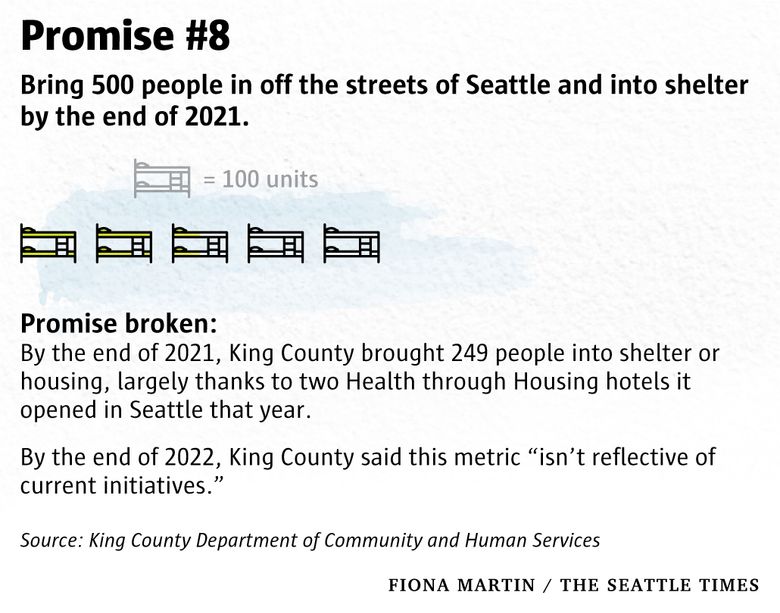 Promise #8

Bring 500 people in off the streets of Seattle and into shelter by the end of 2021.

= 100 units

Promise broken:
By the end of 2021, King County brought 249 people into shelter or housing, largely thanks to two Health through Housing hotels it opened in Seattle that year.

By the end of 2022, King County said this metric “isn’t reflective of current initiatives.”

Source: King County Department of Community and Human Services

FIONA MARTIN / THE SEATTLE TIMES